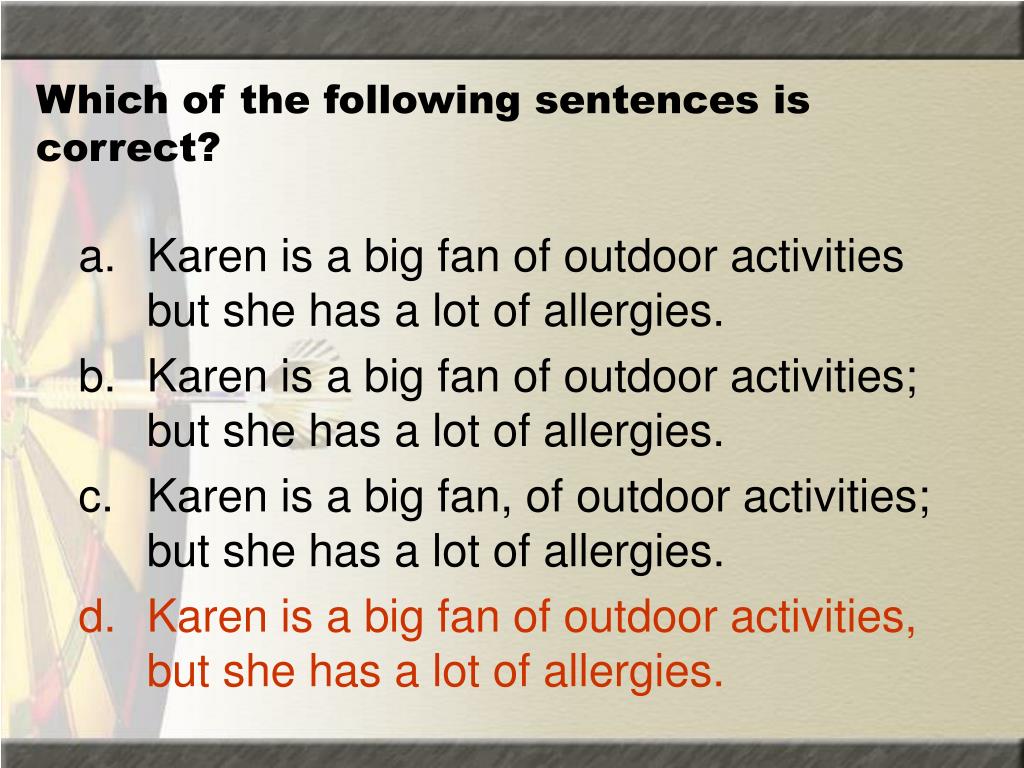 Which of the following sentences is correct?

a. Karen is a big fan of outdoor activities but she has a lot of allergies.
b. Karen is a big fan of outdoor activities; but she has a lot of allergies.
c. Karen is a big fan, of outdoor activities; but she has a lot of allergies.
d. Karen is a big fan of outdoor activities, but she has a lot of allergies.